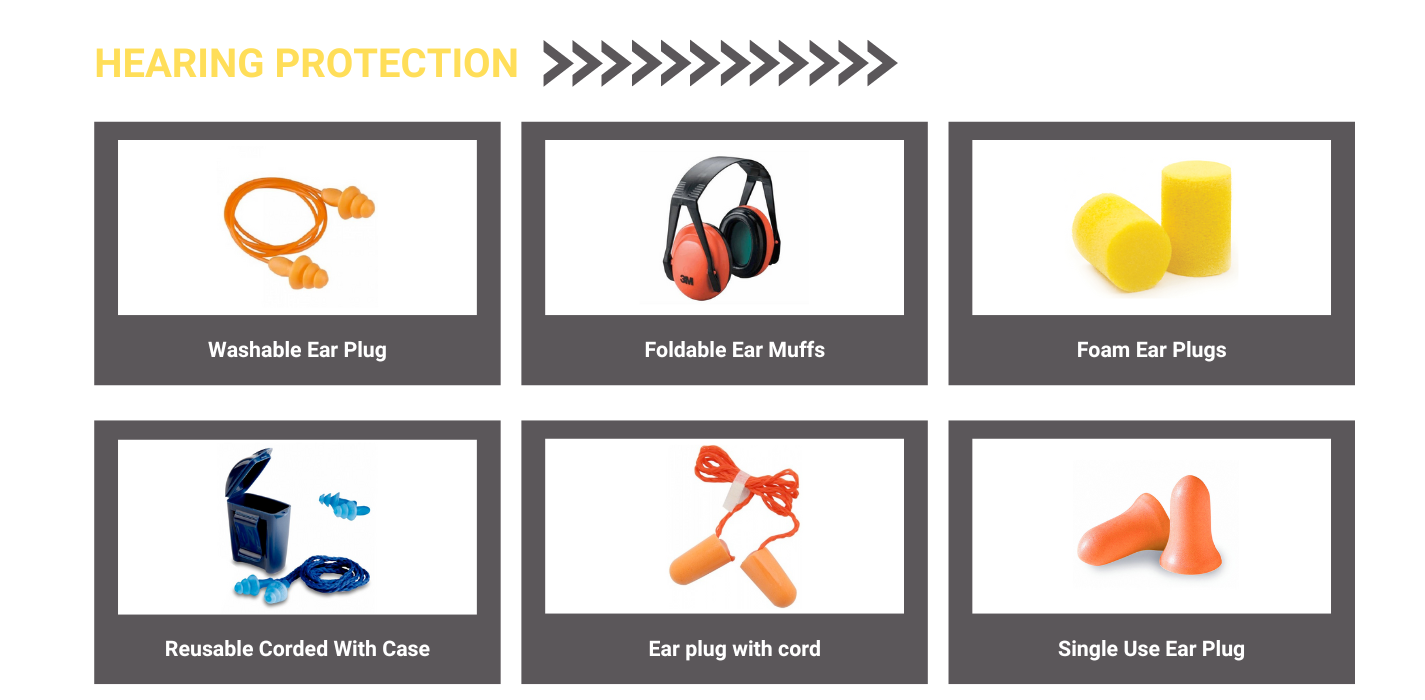 HEARING PROTECTION

Washable Ear Plug

3M

Foldable Ear Muffs

Foam Ear Plugs

Reusable Corded With Case

Ear plug with cord

Single Use Ear Plug